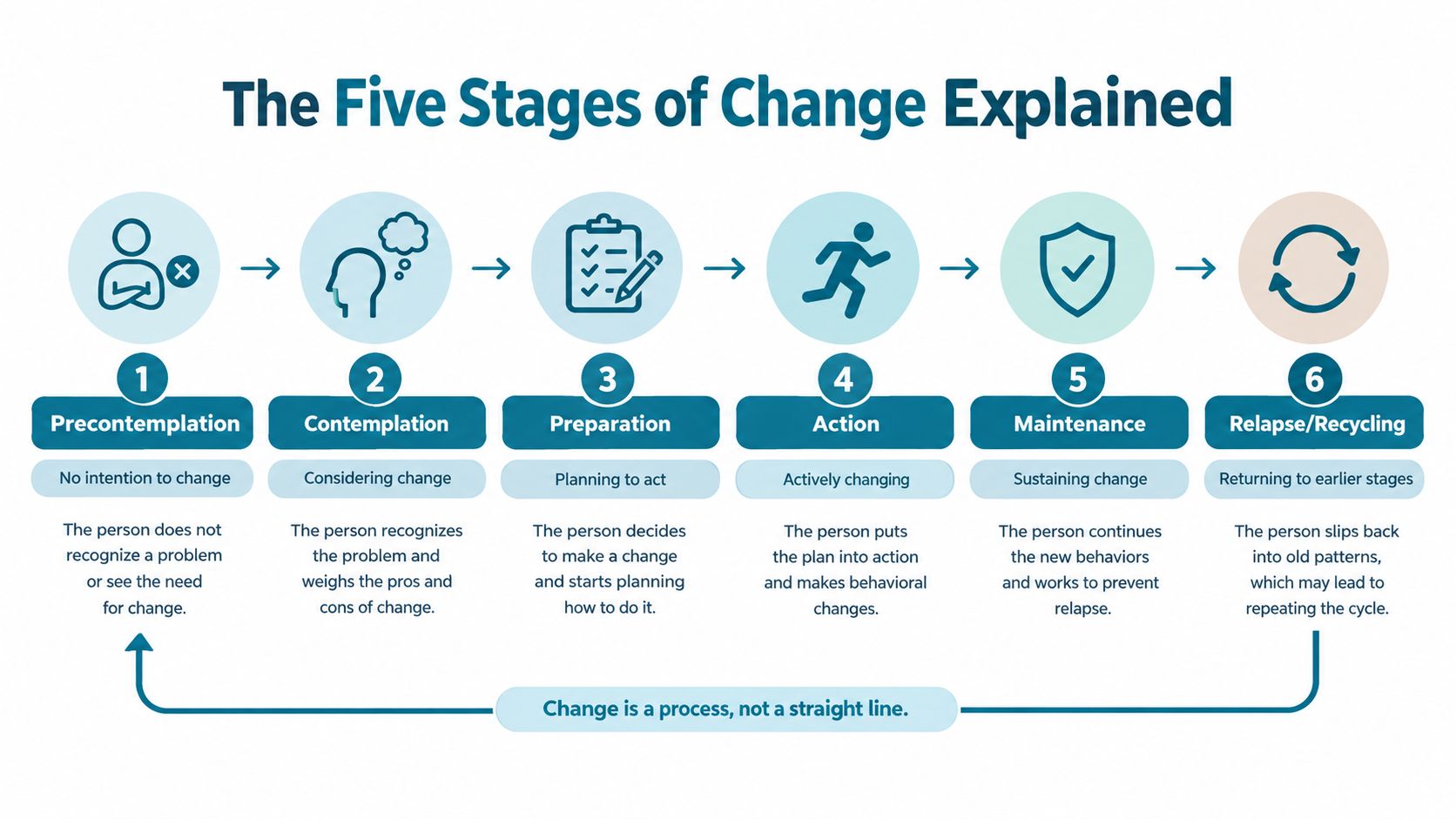 The Five Stages of Change Explained

1
Precontemplation
No intention to change
The person does not recognize a problem or see the need for change.

2
Contemplation
Considering change
The person recognizes the problem and weighs the pros and cons of change.

3
Preparation
Planning to act
The person decides to make a change and starts planning how to do it.

4
Action
Actively changing
The person puts the plan into action and makes behavioral changes.

5
Maintenance
Sustaining change
The person continues the new behaviors and works to prevent relapse.

6
Relapse/Recycling
Returning to earlier stages
The person slips back into old patterns, which may lead to repeating the cycle.

Change is a process, not a straight line.